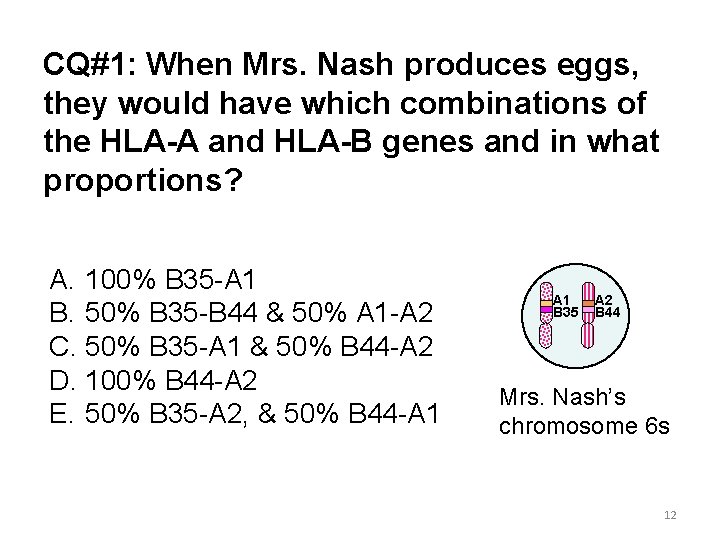 CQ#1: When Mrs. Nash produces eggs, they would have which combinations of the HLA-A and HLA-B genes and in what proportions?

A. 100% B35-A1
B. 50% B35-B44 & 50% A1-A2
C. 50% B35-A1 & 50% B44-A2
D. 100% B44-A2
E. 50% B35-A2, & 50% B44-A1

A1
B35
A2
B44

Mrs. Nash's chromosome 6s

12